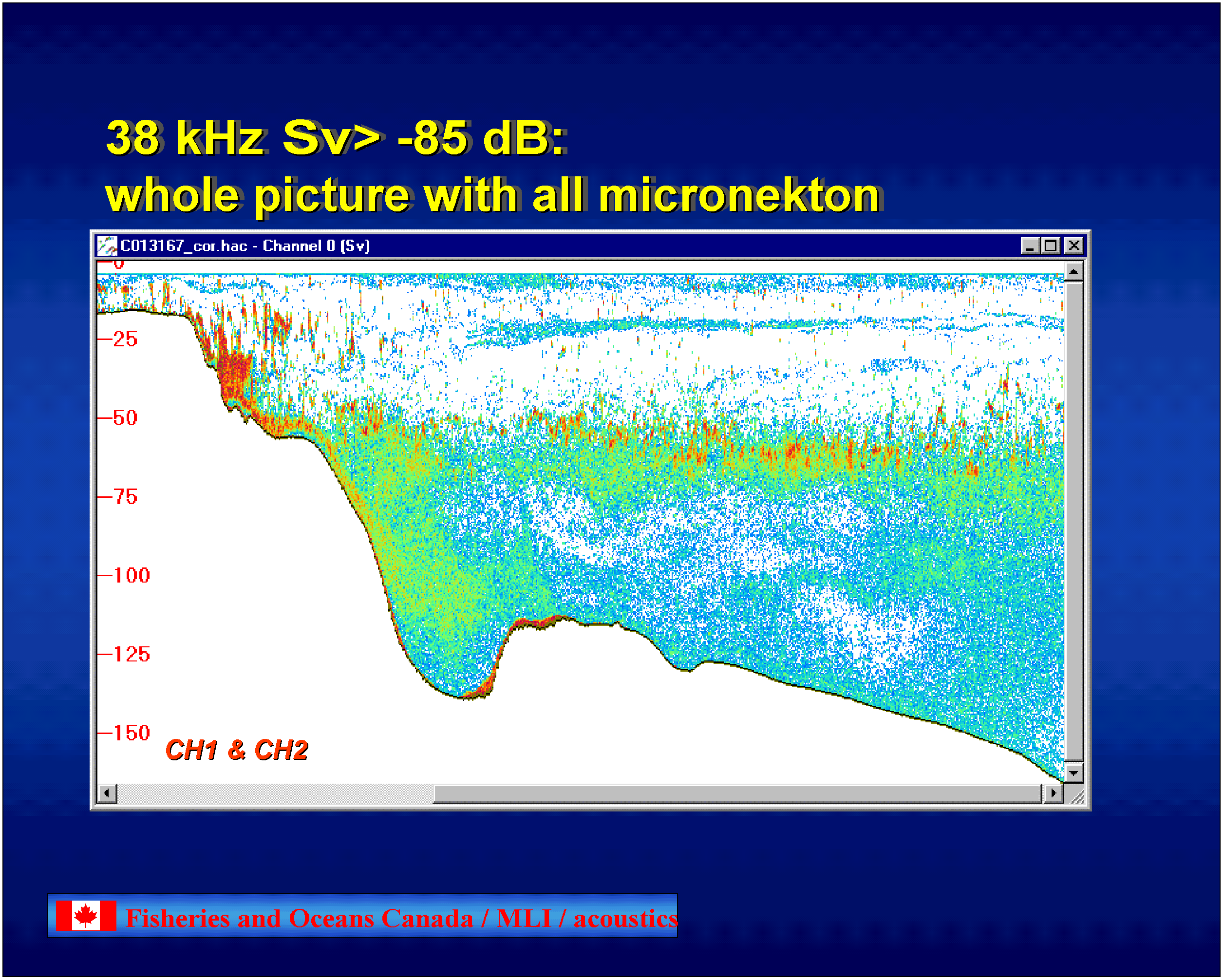 38 kHz Sv> -85 dB:
whole picture with all micronekton

C013167_cor.hac - Channel 0 (Sv)

0
25
50
75
100
125
150

CH1 & CH2

Fisheries and Oceans Canada / MLI / acoustics